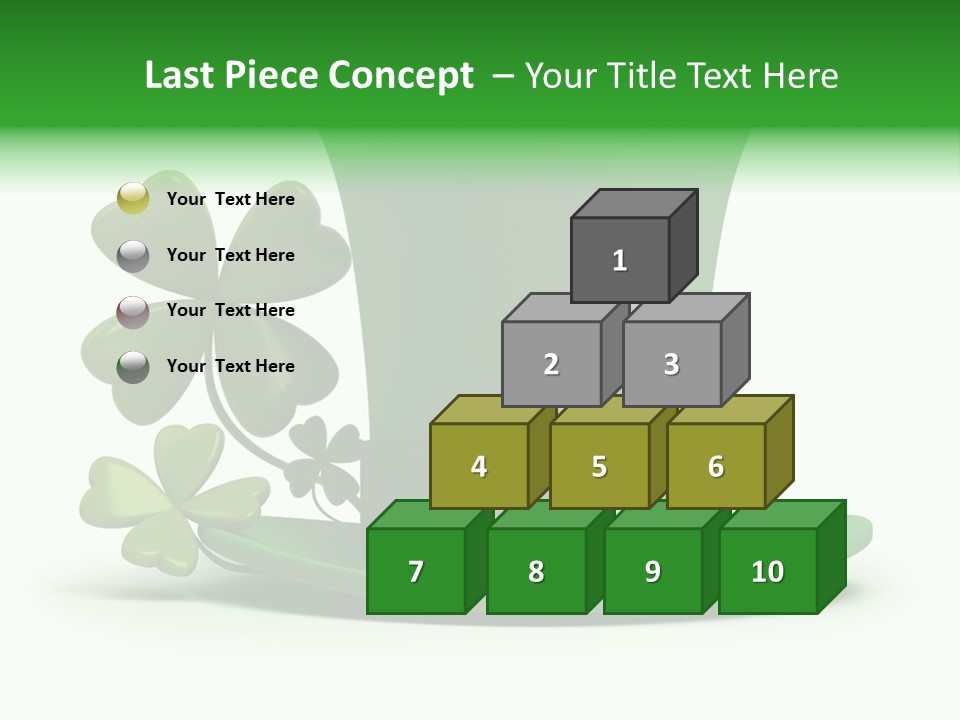 Last Piece Concept – Your Title Text Here

Your Text Here

Your Text Here

Your Text Here

Your Text Here

1

2

3

4

5

6

7

8

9

10